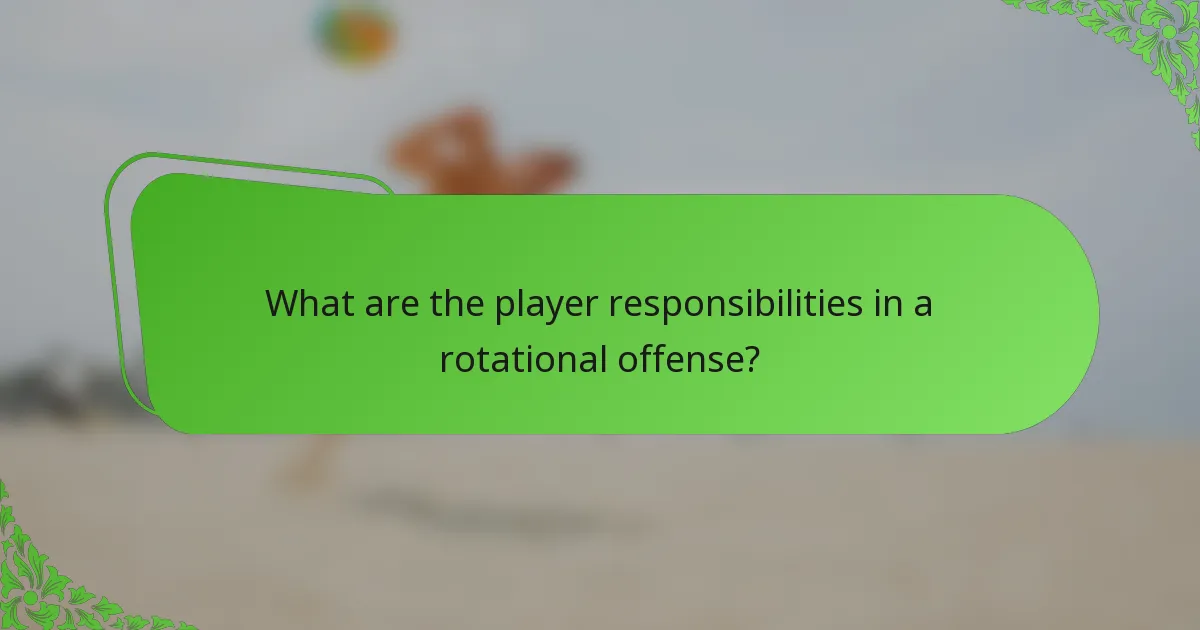 What are the player responsibilities in a rotational offense?